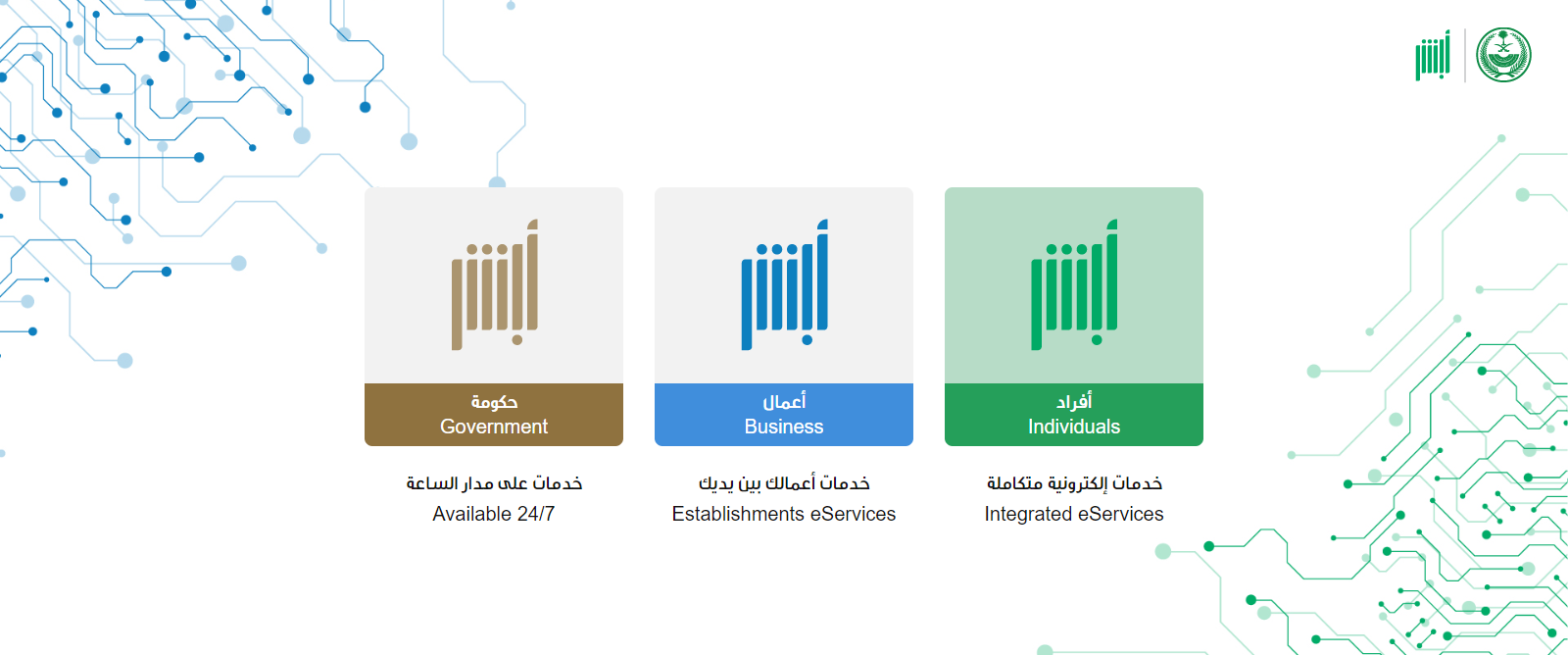 أبشر

أبشر

حكومة
Government

خدمات على مدار الساعة
Available 24/7

أبشر

أعمال
Business

خدمات أعمالك بين يديك
Establishments eServices

أبشر

أفراد
Individuals

خدمات إلكترونية متكاملة
Integrated eServices